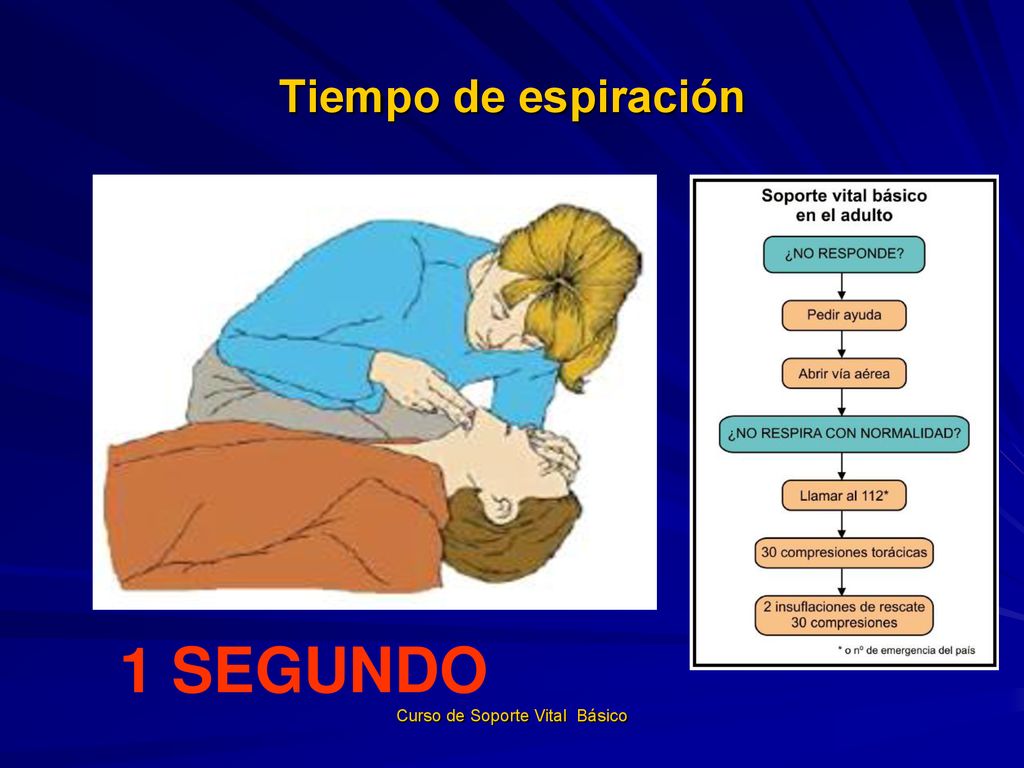 Tiempo de espiración

Soporte vital básico en el adulto

¿NO RESPONDE?

Pedir ayuda

Abrir vía aérea

¿NO RESPIRA CON NORMALIDAD?

Llamar al 112*

30 compresiones torácicas

2 insuflaciones de rescate
30 compresiones

* o nº de emergencia del país

1 SEGUNDO

Curso de Soporte Vital Básico